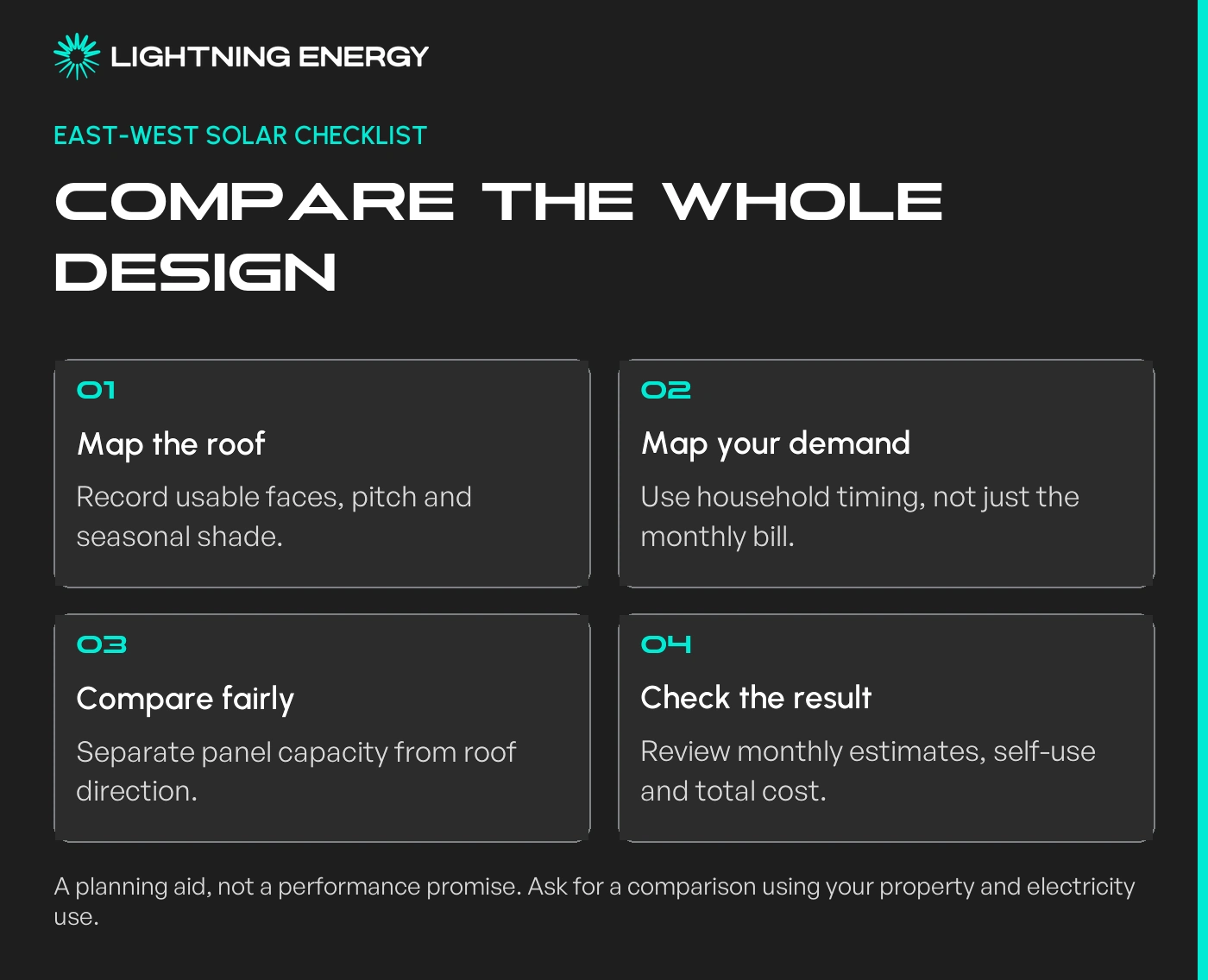 LIGHTNING ENERGY

EAST-WEST SOLAR CHECKLIST

COMPARE THE WHOLE DESIGN

01

Map the roof

Record usable faces, pitch and seasonal shade.

02

Map your demand

Use household timing, not just the monthly bill.

03

Compare fairly

Separate panel capacity from roof direction.

04

Check the result

Review monthly estimates, self-use and total cost.

A planning aid, not a performance promise. Ask for a comparison using your property and electricity use.